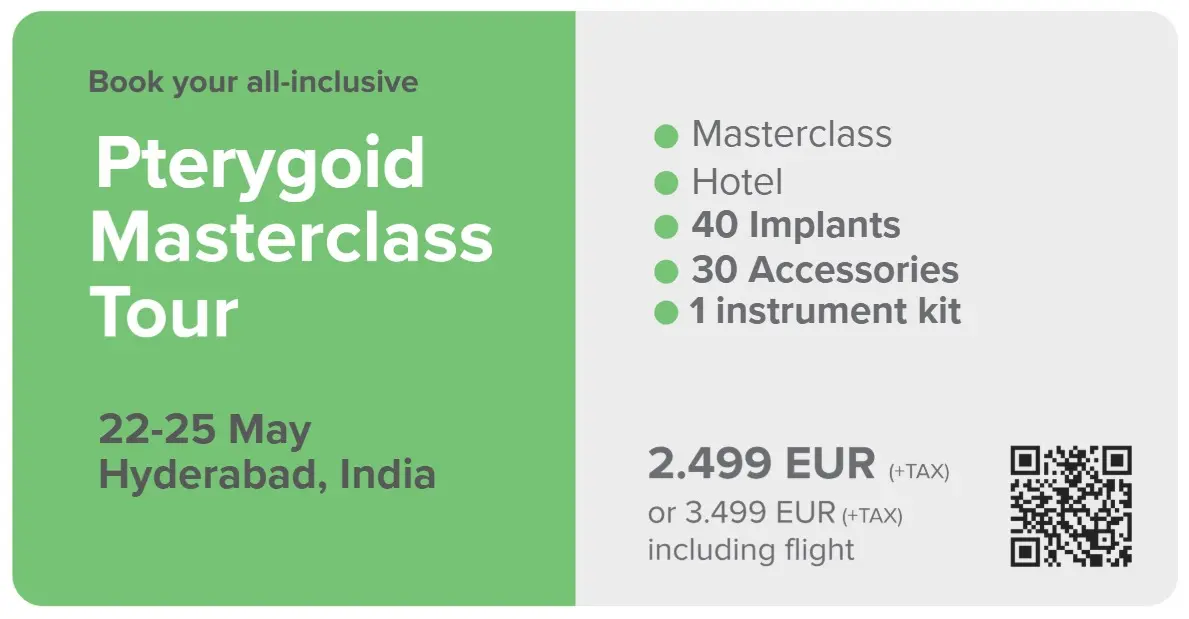 Book your all-inclusive

Pterygoid Masterclass Tour

22-25 May
Hyderabad, India

Masterclass
Hotel
40 Implants
30 Accessories
1 instrument kit

2.499 EUR (+TAX)
or 3.499 EUR (+TAX) including flight